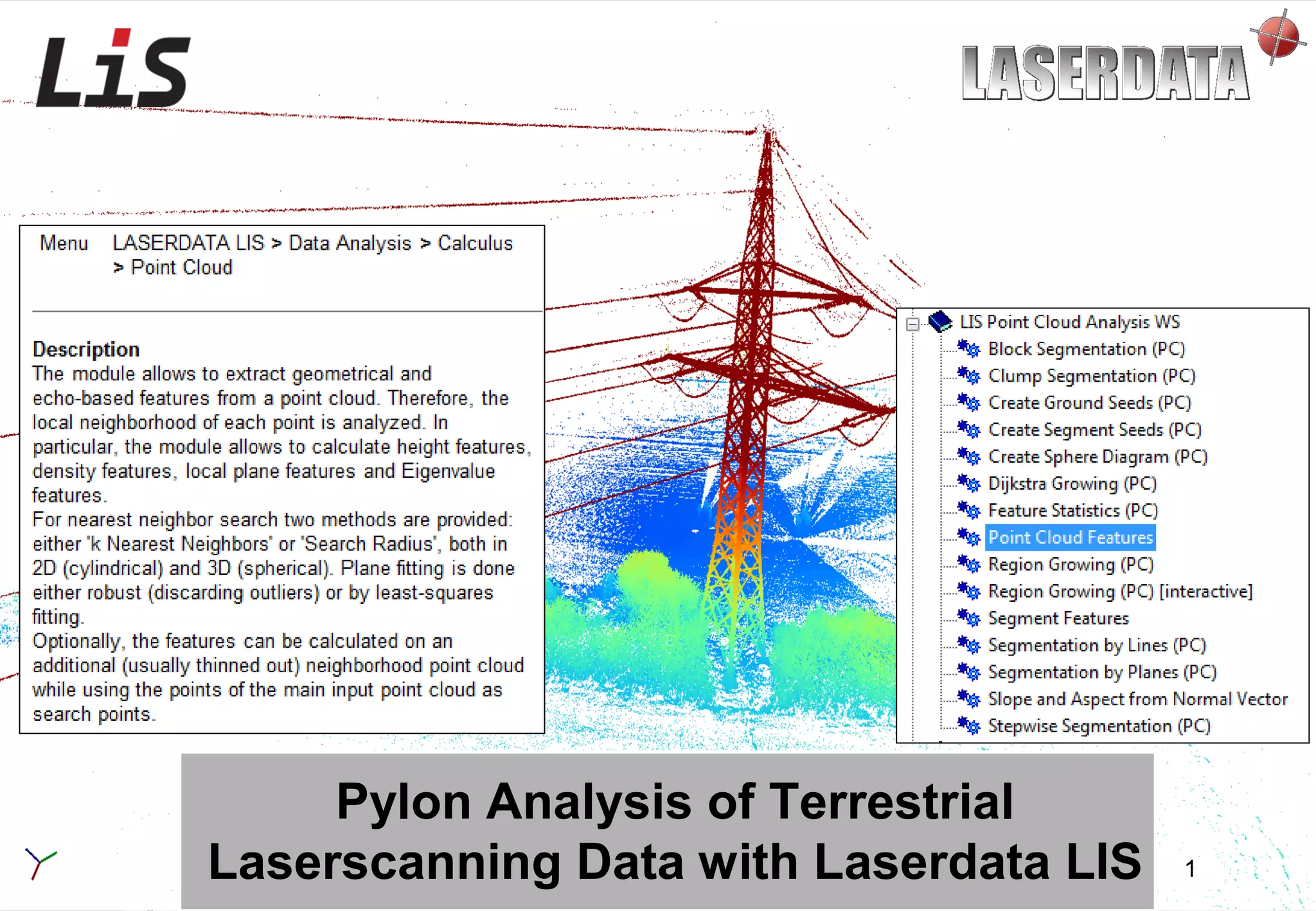 LiS

LASERDATA

Menu LASERDATA LIS > Data Analysis > Calculus > Point Cloud

Description
The module allows to extract geometrical and echo-based features from a point cloud. Therefore, the local neighborhood of each point is analyzed. In particular, the module allows to calculate height features, density features, local plane features and Eigenvalue features.
For nearest neighbor search two methods are provided: either 'k Nearest Neighbors' or 'Search Radius', both in 2D (cylindrical) and 3D (spherical). Plane fitting is done either robust (discarding outliers) or by least-squares fitting.
Optionally, the features can be calculated on an additional (usually thinned out) neighborhood point cloud while using the points of the main input point cloud as search points.

LIS Point Cloud Analysis WS
Block Segmentation (PC)
Clump Segmentation (PC)
Create Ground Seeds (PC)
Create Segment Seeds (PC)
Create Sphere Diagram (PC)
Dijkstra Growing (PC)
Feature Statistics (PC)
Point Cloud Features
Region Growing (PC)
Region Growing (PC) [interactive]
Segment Features
Segmentation by Lines (PC)
Segmentation by Planes (PC)
Slope and Aspect from Normal Vector
Stepwise Segmentation (PC)

Pylon Analysis of Terrestrial Laserscanning Data with Laserdata LIS

1